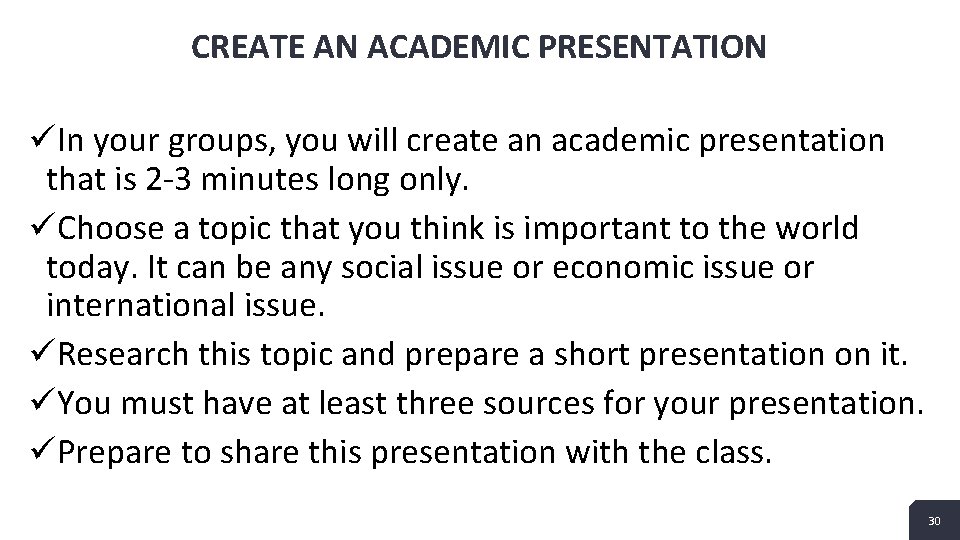 CREATE AN ACADEMIC PRESENTATION

✓In your groups, you will create an academic presentation that is 2-3 minutes long only.

✓Choose a topic that you think is important to the world today. It can be any social issue or economic issue or international issue.

✓Research this topic and prepare a short presentation on it.

✓You must have at least three sources for your presentation.

✓Prepare to share this presentation with the class.

30